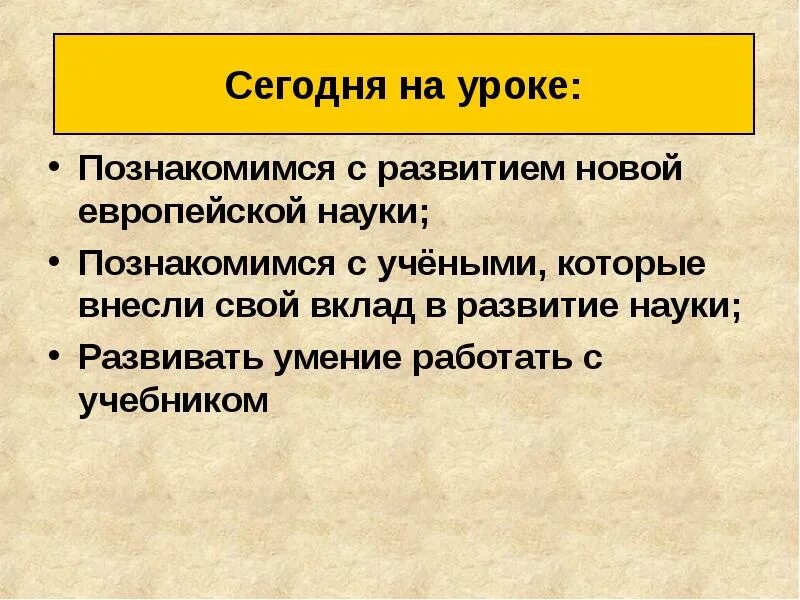 Сегодня на уроке:

• Познакомимся с развитием новой европейской науки;
• Познакомимся с учёными, которые внесли свой вклад в развитие науки;
• Развивать умение работать с учебником